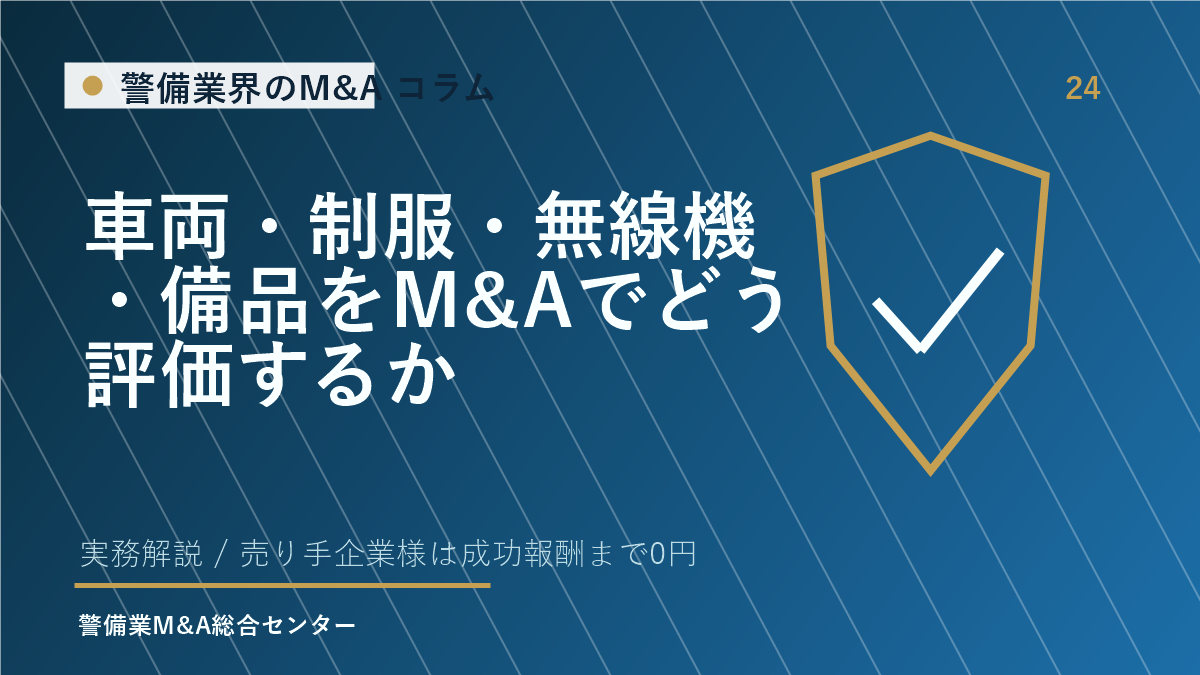 警備業界のM&A コラム

24

車両・制服・無線機・備品をM&Aでどう評価するか

実務解説 / 売り手企業様は成功報酬まで0円

警備業M&A総合センター